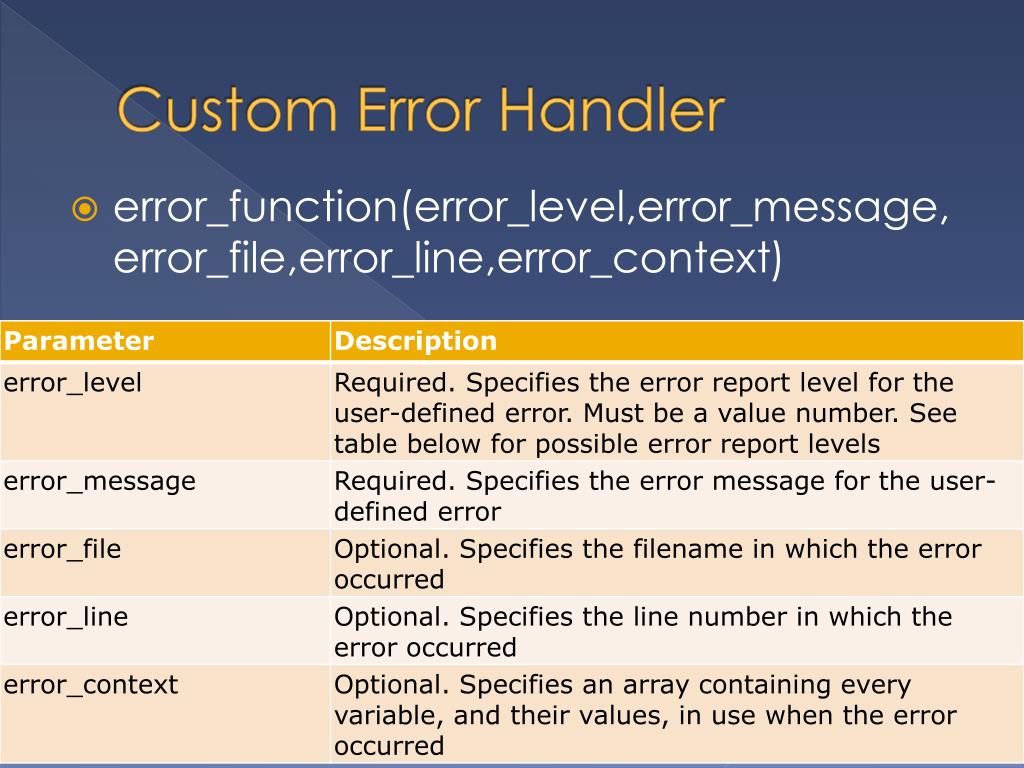 Custom Error Handler

error_function(error_level,error_message, error_file,error_line,error_context)

| Parameter | Description |
|---|---|
| error_level | Required. Specifies the error report level for the user-defined error. Must be a value number. See table below for possible error report levels |
| error_message | Required. Specifies the error message for the user-defined error |
| error_file | Optional. Specifies the filename in which the error occurred |
| error_line | Optional. Specifies the line number in which the error occurred |
| error_context | Optional. Specifies an array containing every variable, and their values, in use when the error occurred |